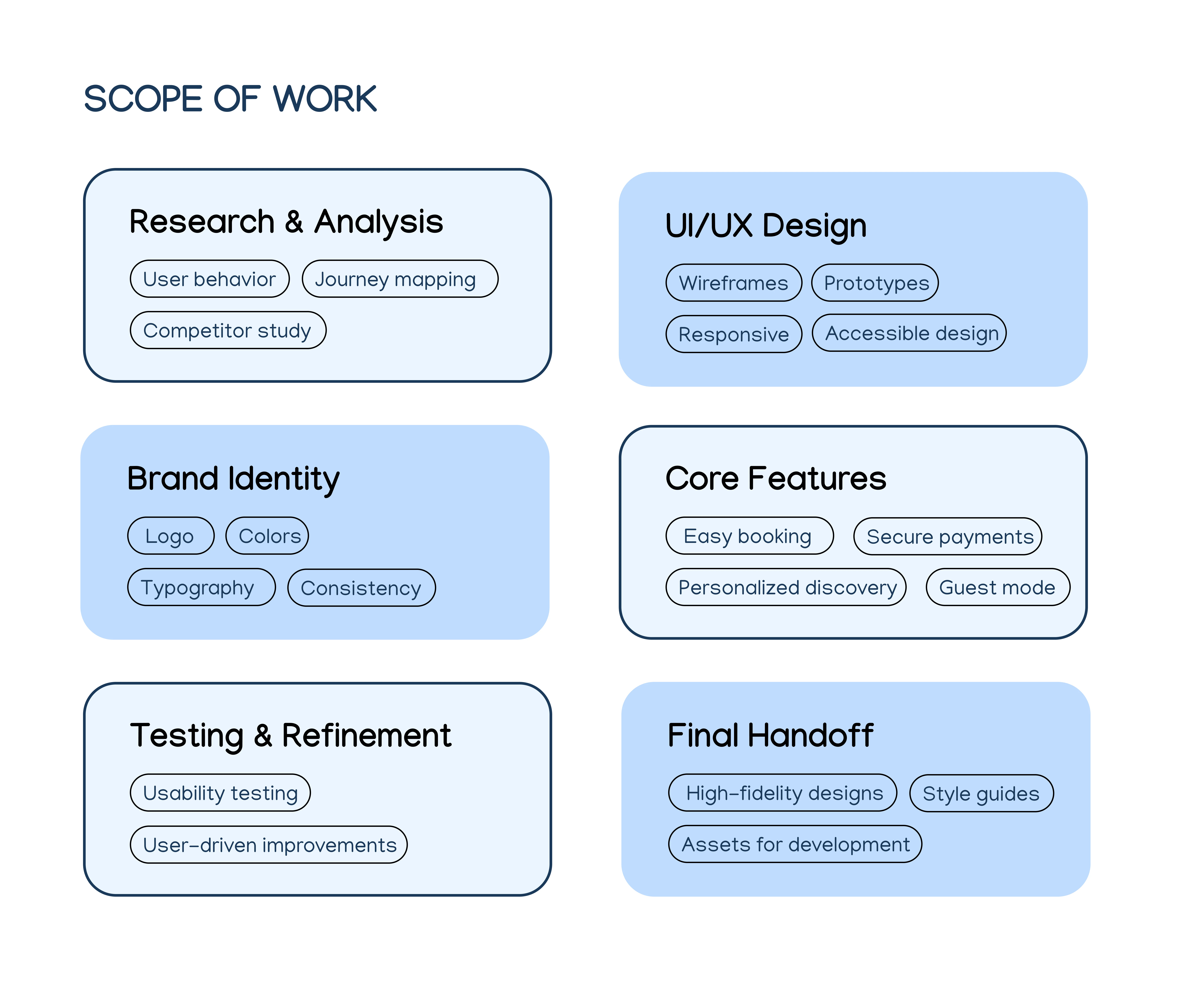 SCOPE OF WORK

Research & Analysis

User behavior

Journey mapping

Competitor study

UI/UX Design

Wireframes

Prototypes

Responsive

Accessible design

Brand Identity

Logo

Colors

Typography

Consistency

Core Features

Easy booking

Secure payments

Personalized discovery

Guest mode

Testing & Refinement

Usability testing

User-driven improvements

Final Handoff

High-fidelity designs

Style guides

Assets for development